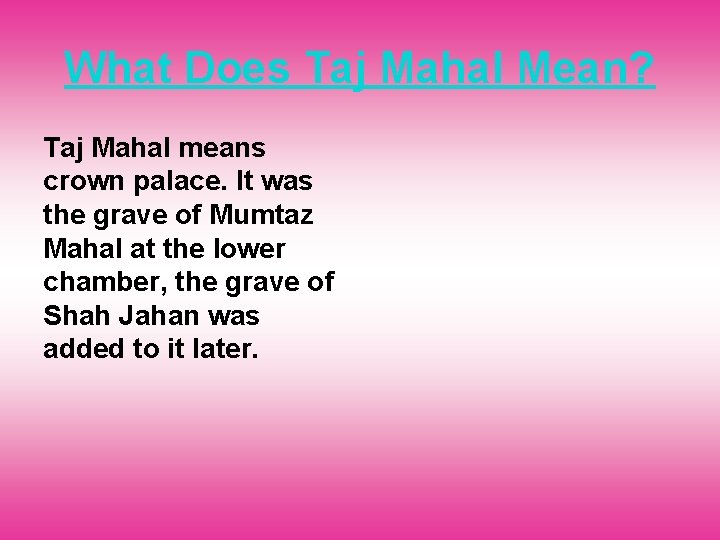 What Does Taj Mahal Mean?

Taj Mahal means crown palace. It was the grave of Mumtaz Mahal at the lower chamber, the grave of Shah Jahan was added to it later.